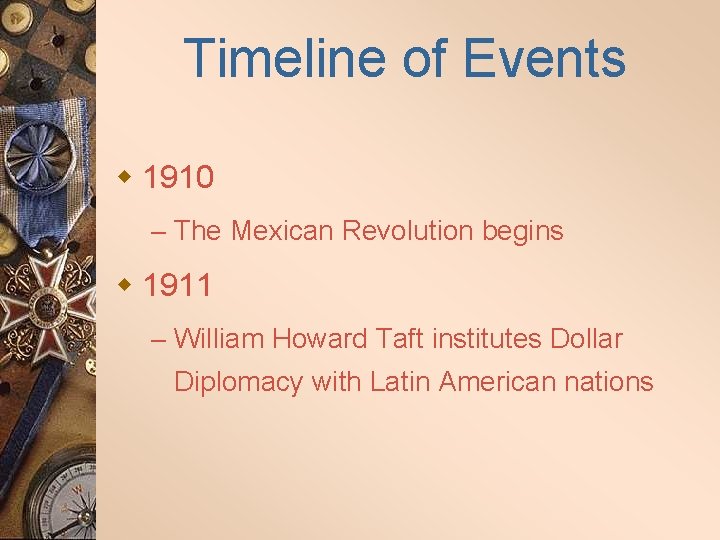 Timeline of Events

1910

– The Mexican Revolution begins

1911

– William Howard Taft institutes Dollar Diplomacy with Latin American nations